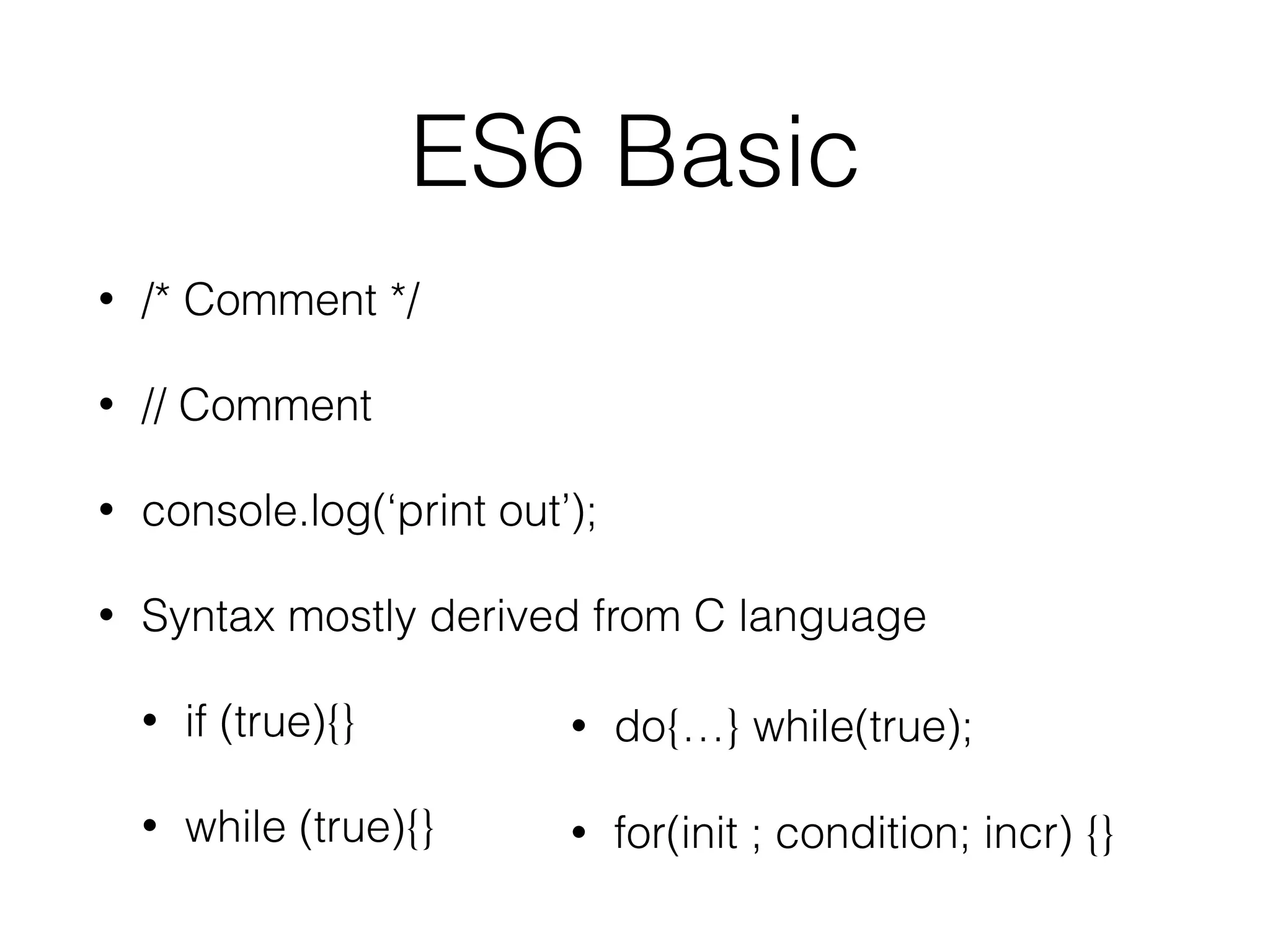 ES6 Basic

• /* Comment */

• // Comment

• console.log(‘print out’);

• Syntax mostly derived from C language

• if (true){}

• while (true){}

• do{…} while(true);

• for(init ; condition; incr) {}